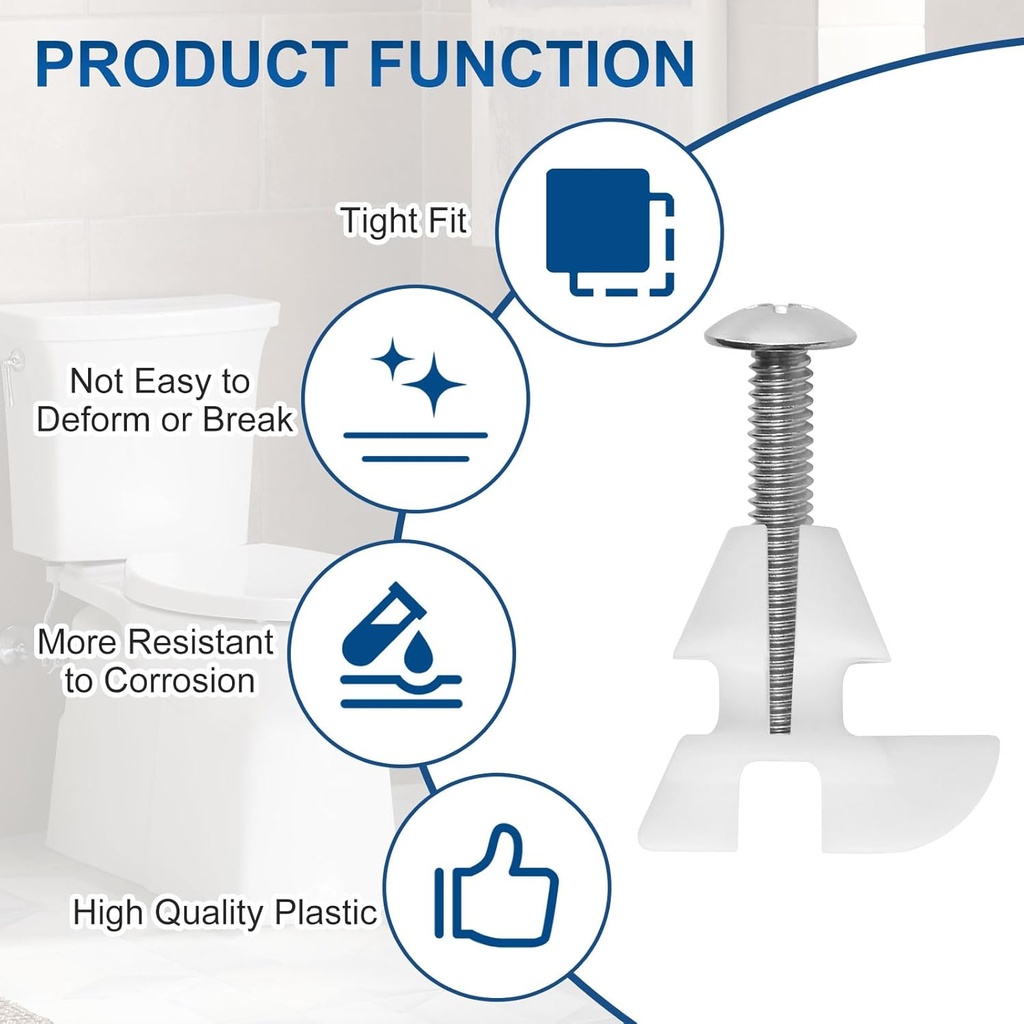 PRODUCT FUNCTION

Tight Fit

Not Easy to Deform or Break

More Resistant to Corrosion

High Quality Plastic